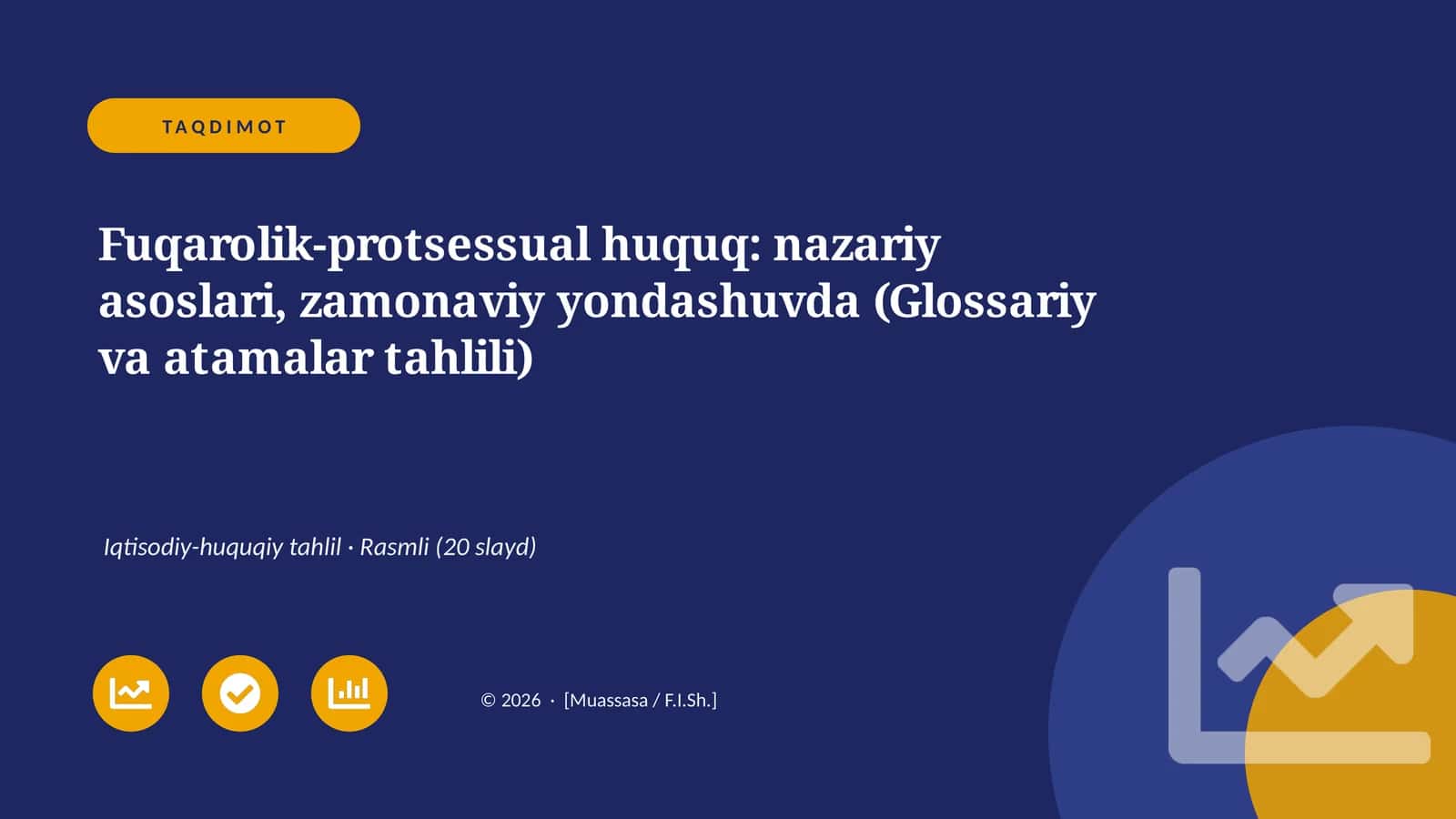 TAQDIMOT

Fuqarolik-protsessual huquq: nazariy asoslari, zamonaviy yondashuvda (Glossariy va atamalar tahlili)

Iqtisodiy-huquqiy tahlil · Rasmli (20 slayd)

© 2026 · [Muassasa / F.I.Sh.]